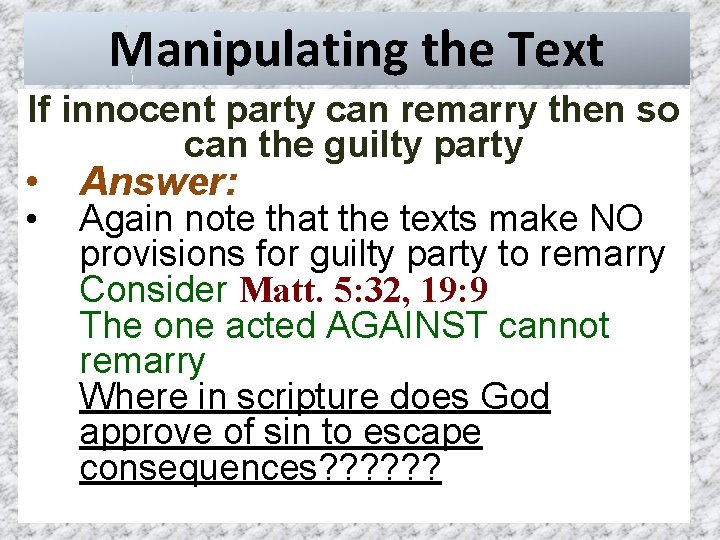 Manipulating the Text

If innocent party can remarry then so can the guilty party

• Answer:

• Again note that the texts make NO provisions for guilty party to remarry
Consider Matt. 5:32, 19:9
The one acted AGAINST cannot remarry
Where in scripture does God approve of sin to escape consequences??????